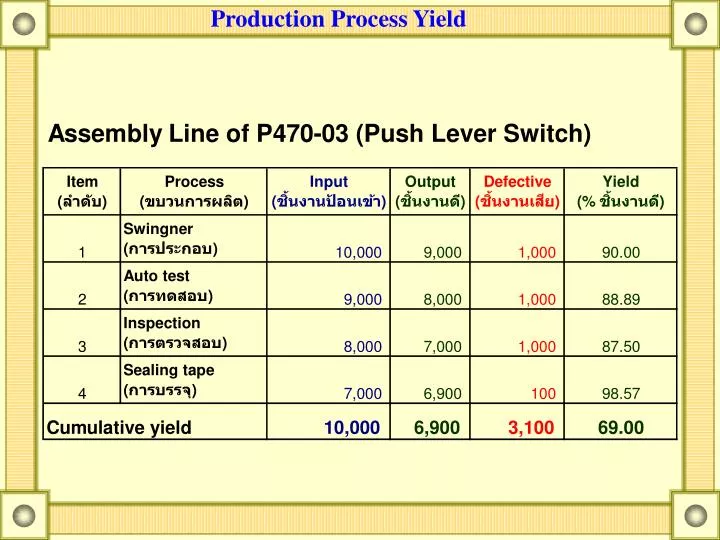 Production Process Yield

Assembly Line of P470-03 (Push Lever Switch)

| Item (ลำดับ) | Process (ขบวนการผลิต) | Input (ชิ้นงานป้อนเข้า) | Output (ชิ้นงานดี) | Defective (ชิ้นงานเสีย) | Yield (% ชิ้นงานดี) |
|---|---|---|---|---|---|
| 1 | Swingner (การประกอบ) | 10,000 | 9,000 | 1,000 | 90.00 |
| 2 | Auto test (การทดสอบ) | 9,000 | 8,000 | 1,000 | 88.89 |
| 3 | Inspection (การตรวจสอบ) | 8,000 | 7,000 | 1,000 | 87.50 |
| 4 | Sealing tape (การบรรจุ) | 7,000 | 6,900 | 100 | 98.57 |
| Cumulative yield | | 10,000 | 6,900 | 3,100 | 69.00 |